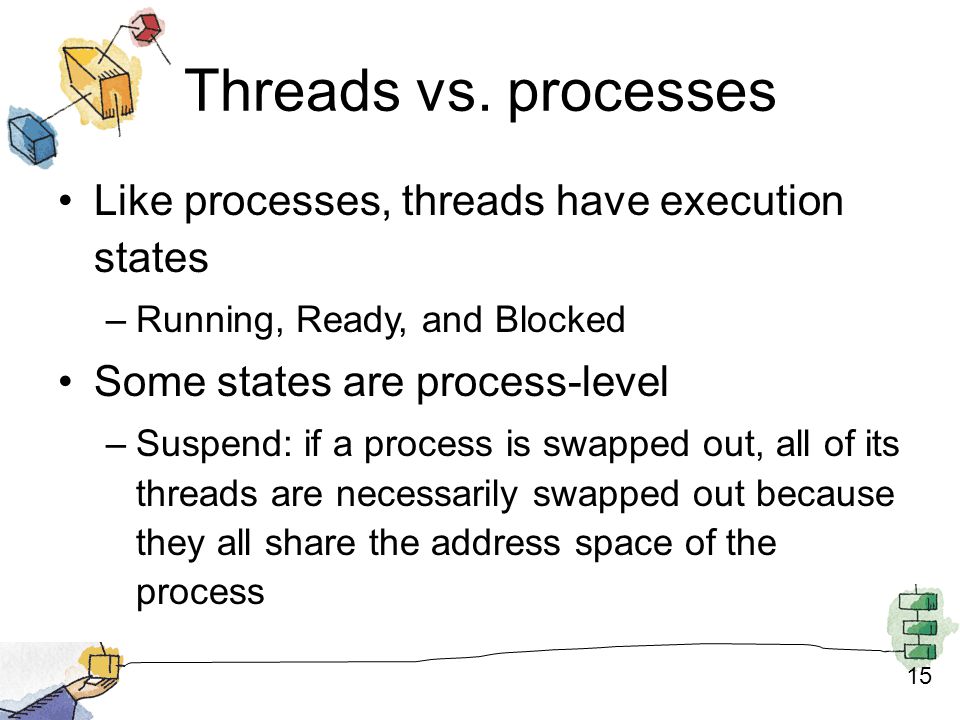 Threads vs. processes

• Like processes, threads have execution states

– Running, Ready, and Blocked

• Some states are process-level

– Suspend: if a process is swapped out, all of its threads are necessarily swapped out because they all share the address space of the process

15